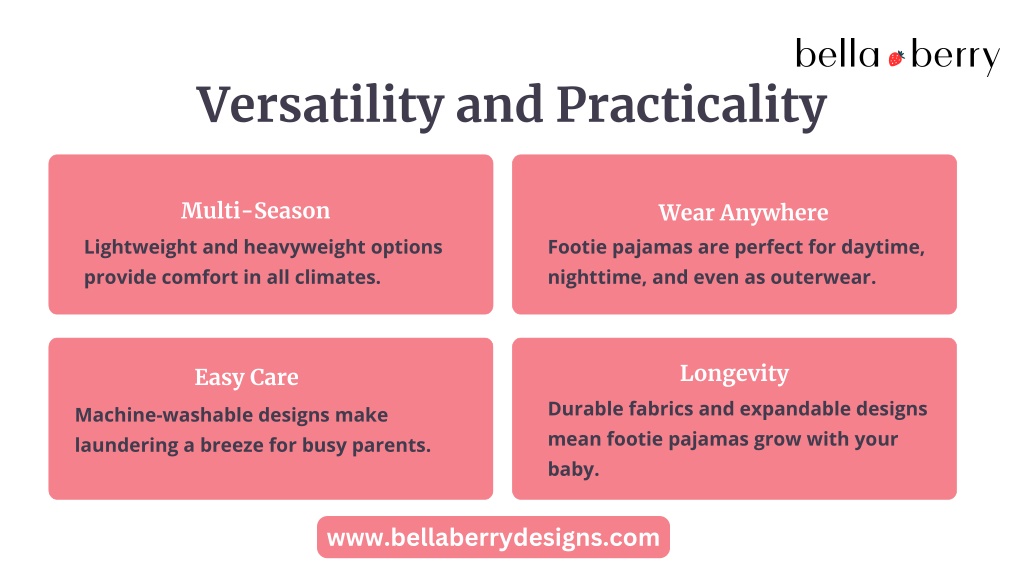 bella berry

Versatility and Practicality

Multi-Season

Lightweight and heavyweight options provide comfort in all climates.

Wear Anywhere

Footie pajamas are perfect for daytime, nighttime, and even as outerwear.

Easy Care

Machine-washable designs make laundering a breeze for busy parents.

Longevity

Durable fabrics and expandable designs mean footie pajamas grow with your baby.

www.bellaberrydesigns.com